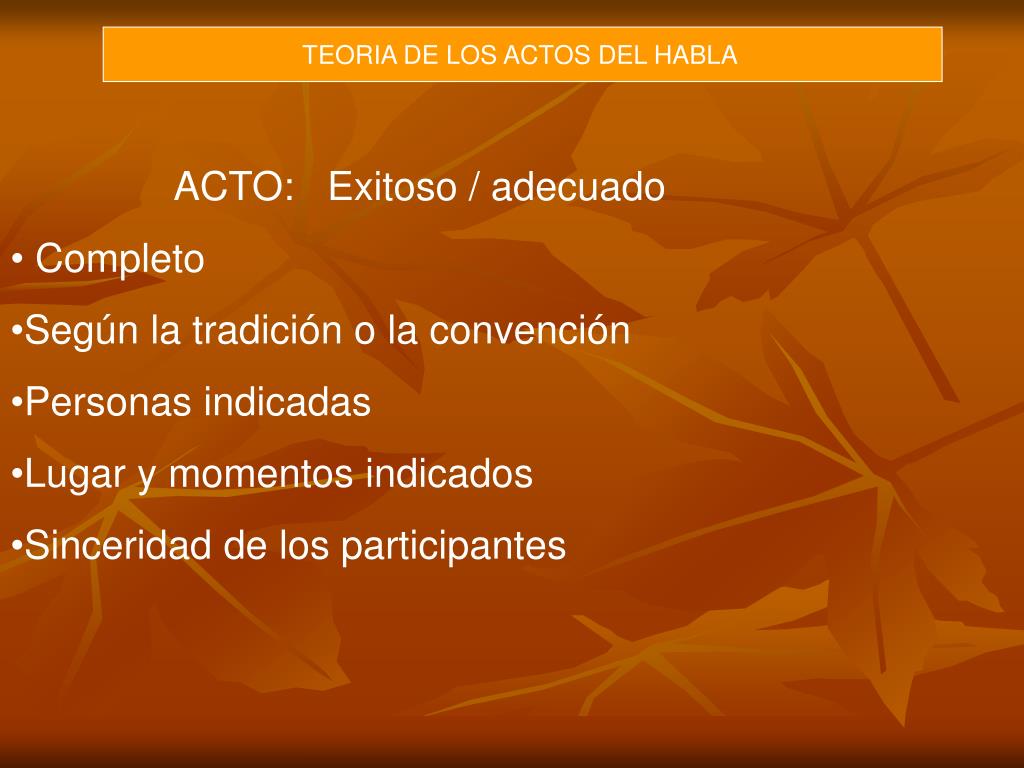 TEORIA DE LOS ACTOS DEL HABLA

ACTO: Exitoso / adecuado

• Completo

•Según la tradición o la convención

•Personas indicadas

•Lugar y momentos indicados

•Sinceridad de los participantes